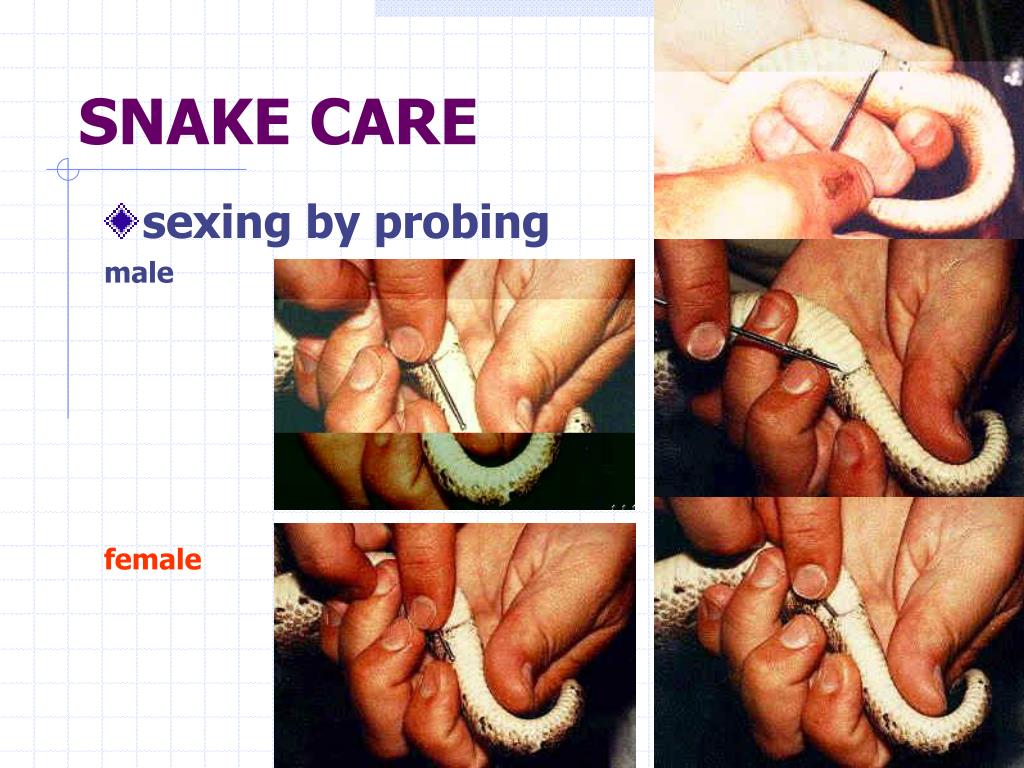 SNAKE CARE

sexing by probing

male

female